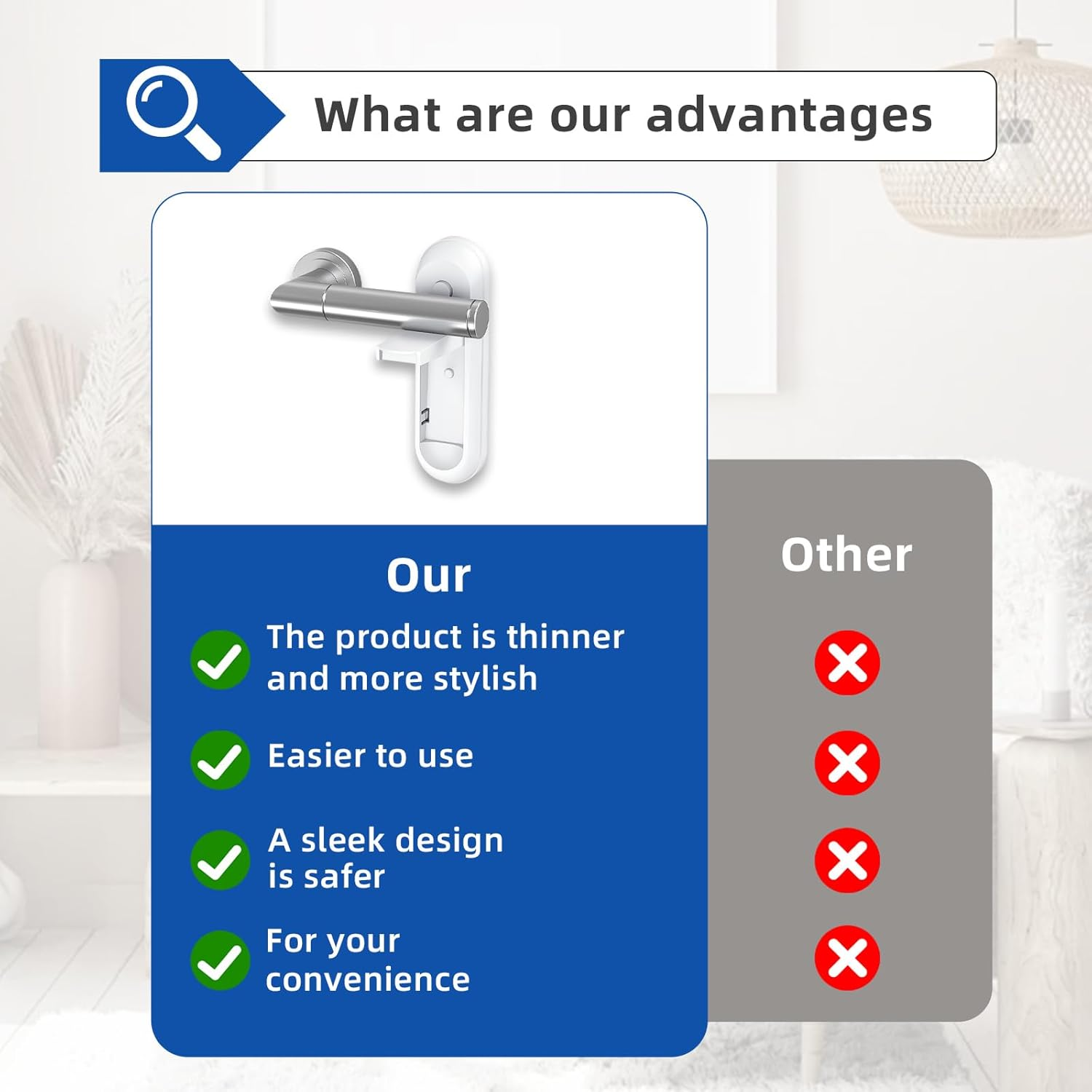 What are our advantages

Our

The product is thinner and more stylish

Easier to use

A sleek design is safer

For your convenience

Other